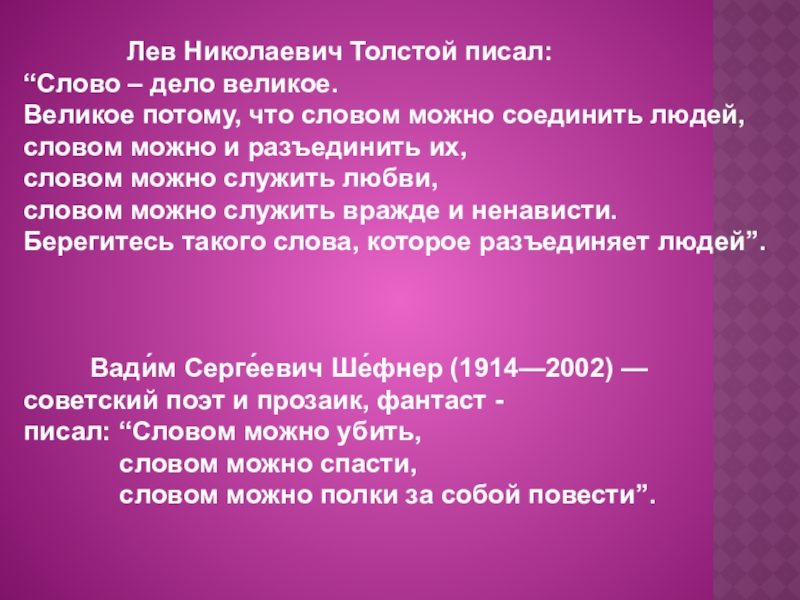 Лев Николаевич Толстой писал:
“Слово – дело великое.
Великое потому, что словом можно соединить людей,
словом можно и разъединить их,
словом можно служить любви,
словом можно служить вражде и ненависти.
Берегитесь такого слова, которое разъединяет людей”.

Вади́м Серге́евич Ше́фнер (1914—2002) — советский поэт и прозаик, фантаст - писал: “Словом можно убить,
словом можно спасти,
словом можно полки за собой повести”.